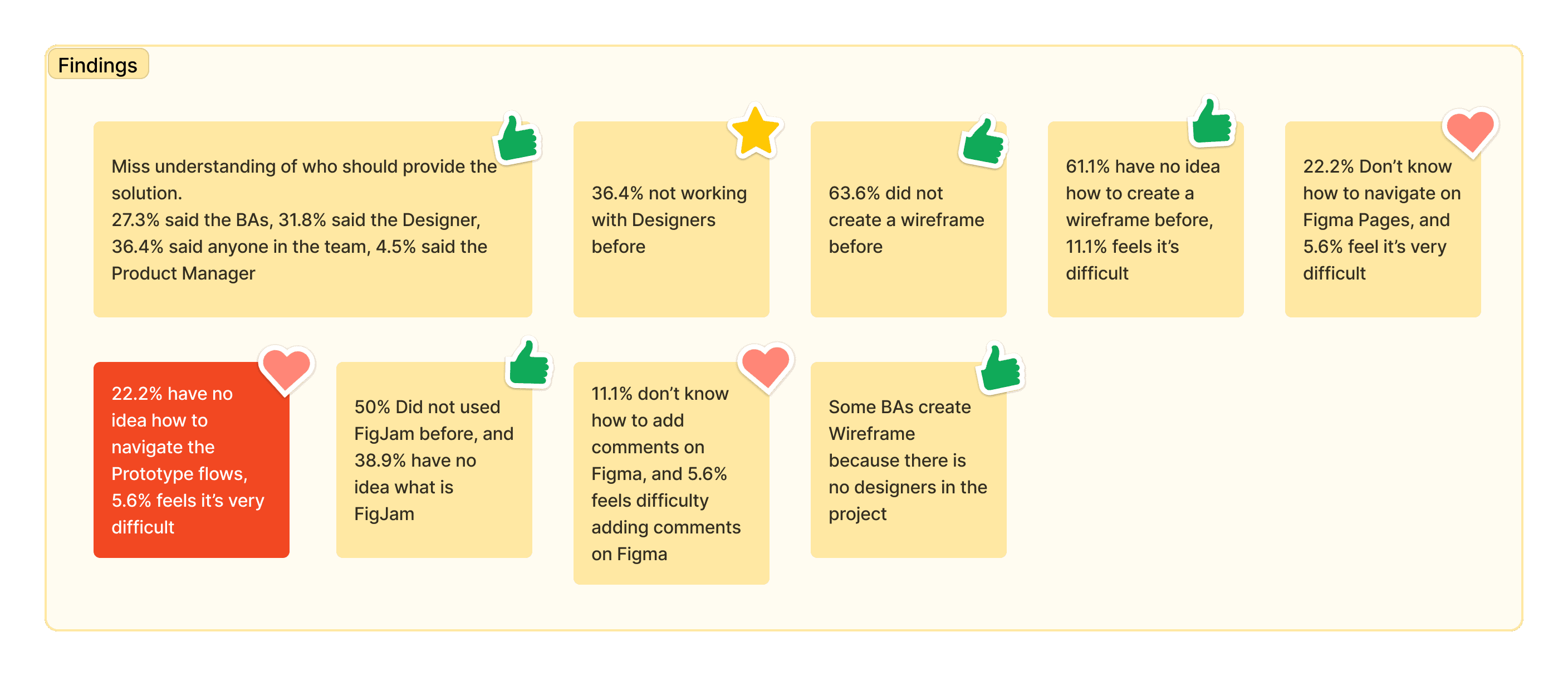 Findings

Miss understanding of who should provide the solution.
27.3% said the BAs, 31.8% said the Designer, 36.4% said anyone in the team, 4.5% said the Product Manager

36.4% not working with Designers before

63.6% did not create a wireframe before

61.1% have no idea how to create a wireframe before, 11.1% feels it's difficult

22.2% Don't know how to navigate on Figma Pages, and 5.6% feel it's very difficult

22.2% have no idea how to navigate the Prototype flows, 5.6% feels it's very difficult

50% Did not used FigJam before, and 38.9% have no idea what is FigJam

11.1% don't know how to add comments on Figma, and 5.6% feels difficulty adding comments on Figma

Some BAs create Wireframe because there is no designers in the project